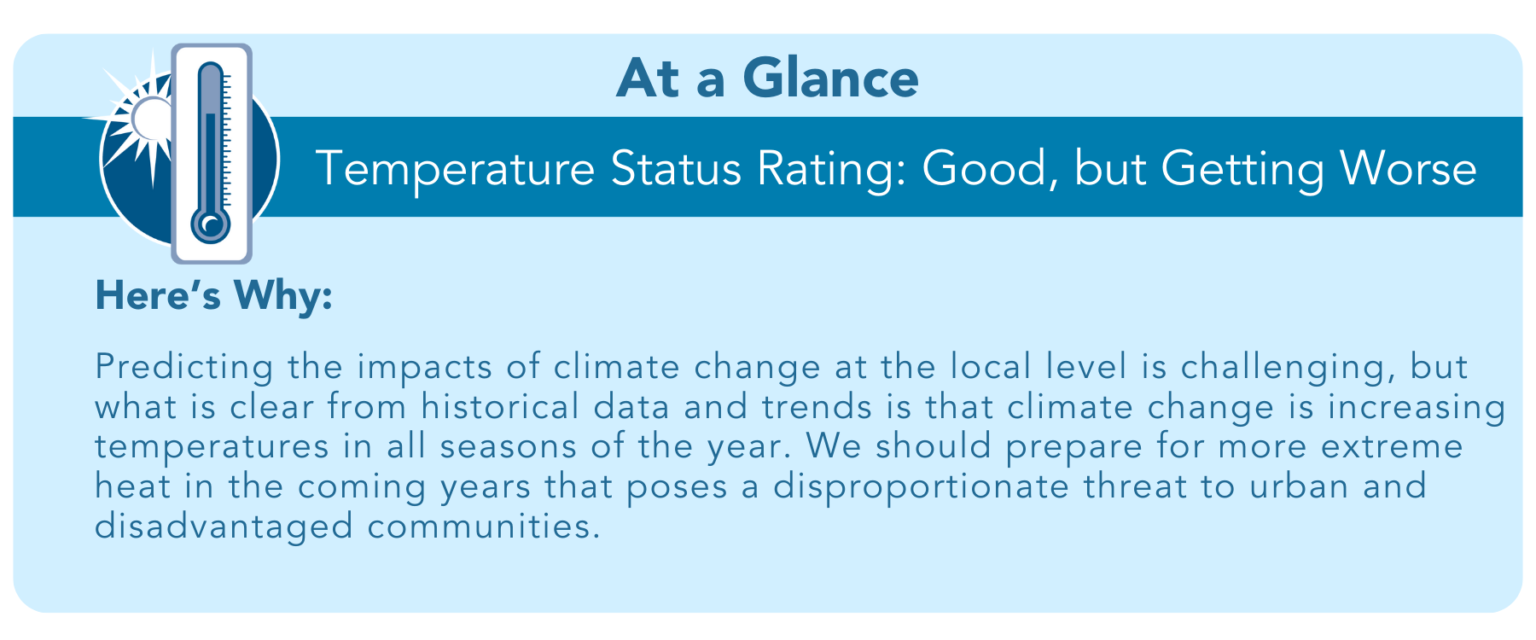 At a Glance

Temperature Status Rating: Good, but Getting Worse

Here's Why:

Predicting the impacts of climate change at the local level is challenging, but what is clear from historical data and trends is that climate change is increasing temperatures in all seasons of the year. We should prepare for more extreme heat in the coming years that poses a disproportionate threat to urban and disadvantaged communities.